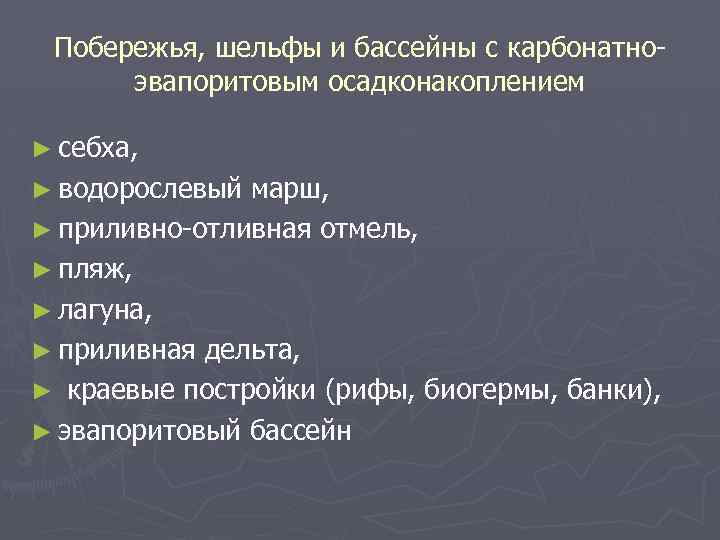 Побережья, шельфы и бассейны с карбонатно-эвапоритовым осадконакоплением

► себха,
► водорослевый марш,
► приливно-отливная отмель,
► пляж,
► лагуна,
► приливная дельта,
► краевые постройки (рифы, биогермы, банки),
► эвапоритовый бассейн